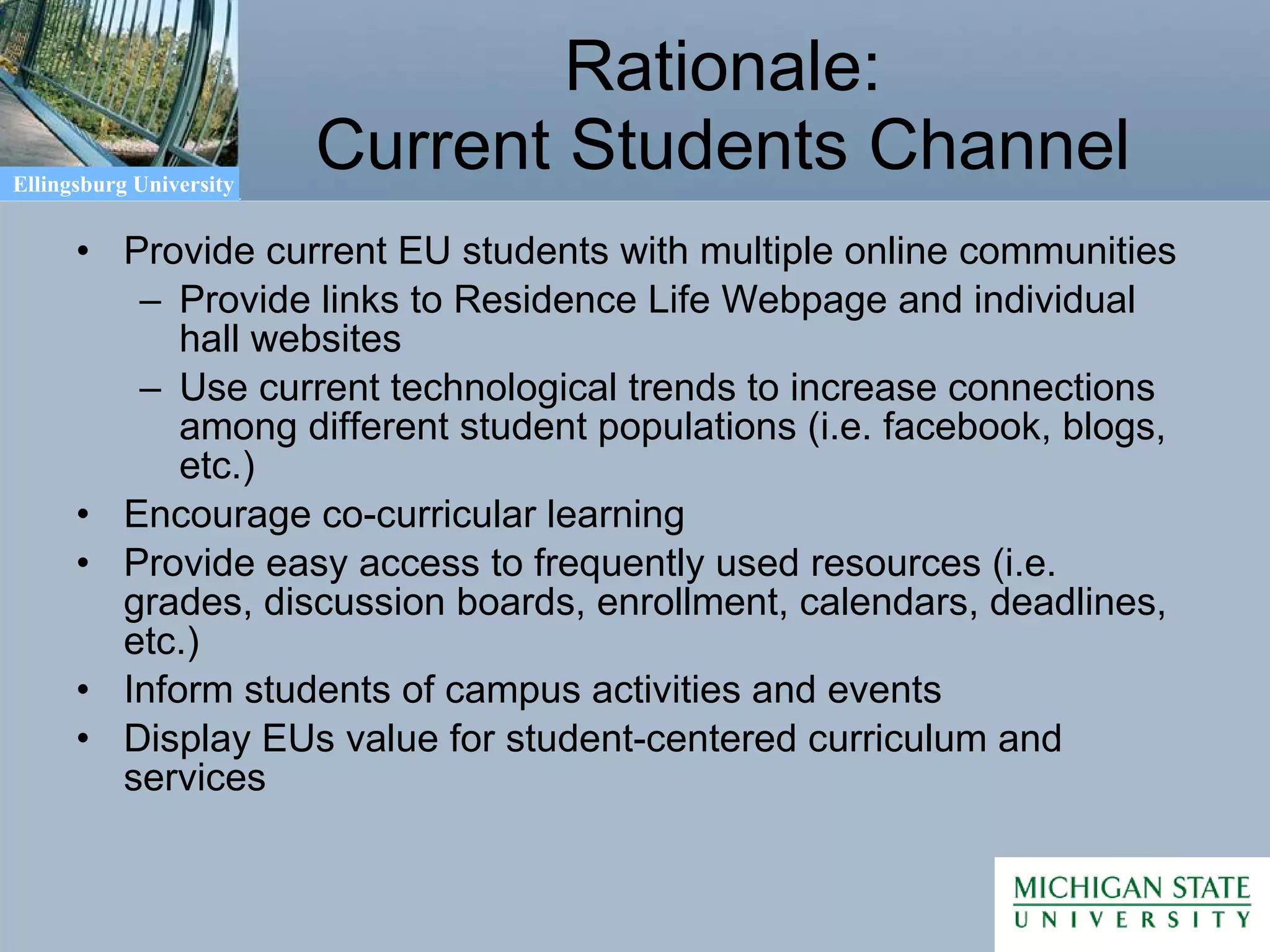 Ellingsburg University

Rationale:
Current Students Channel

• Provide current EU students with multiple online communities
  – Provide links to Residence Life Webpage and individual hall websites
  – Use current technological trends to increase connections among different student populations (i.e. facebook, blogs, etc.)
• Encourage co-curricular learning
• Provide easy access to frequently used resources (i.e. grades, discussion boards, enrollment, calendars, deadlines, etc.)
• Inform students of campus activities and events
• Display EUs value for student-centered curriculum and services

MICHIGAN STATE
UNIVERSITY